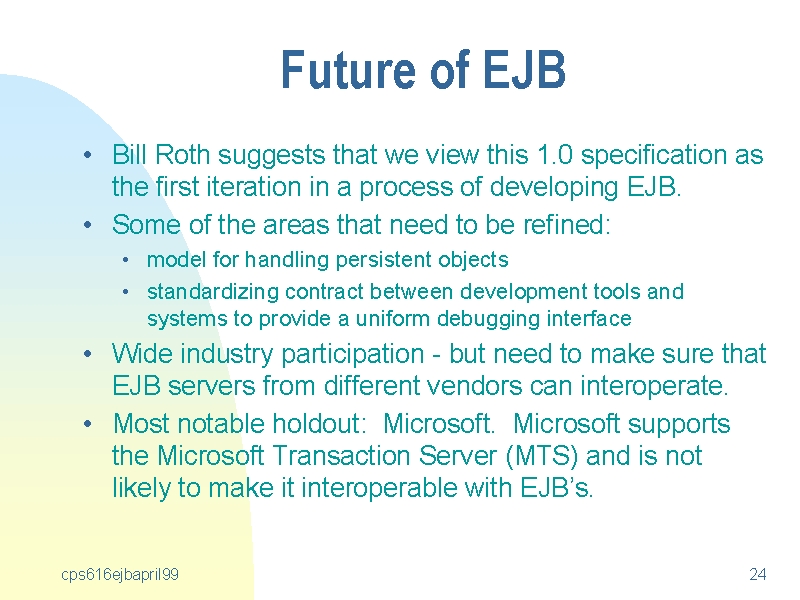 Future of EJB

• Bill Roth suggests that we view this 1.0 specification as the first iteration in a process of developing EJB.
• Some of the areas that need to be refined:
  • model for handling persistent objects
  • standardizing contract between development tools and systems to provide a uniform debugging interface
• Wide industry participation - but need to make sure that EJB servers from different vendors can interoperate.
• Most notable holdout: Microsoft. Microsoft supports the Microsoft Transaction Server (MTS) and is not likely to make it interoperable with EJB's.

cps616ejbapril99

24